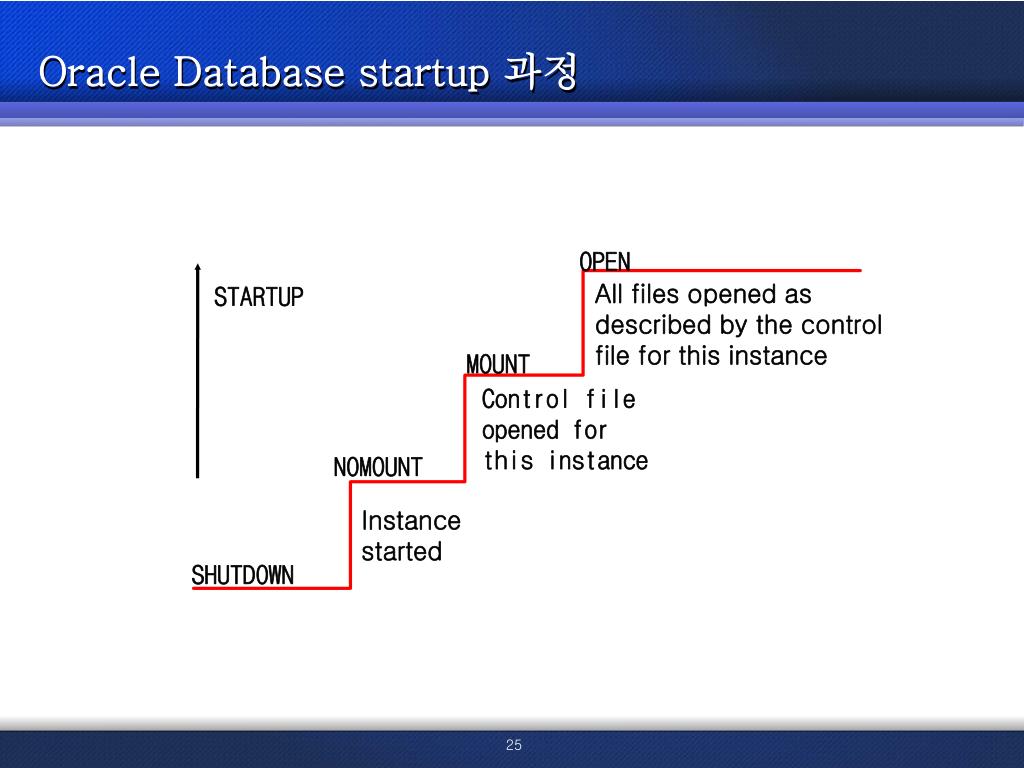 Oracle Database startup 과정

STARTUP

OPEN

All files opened as described by the control file for this instance

MOUNT

Control file opened for this instance

NOMOUNT

Instance started

SHUTDOWN

25